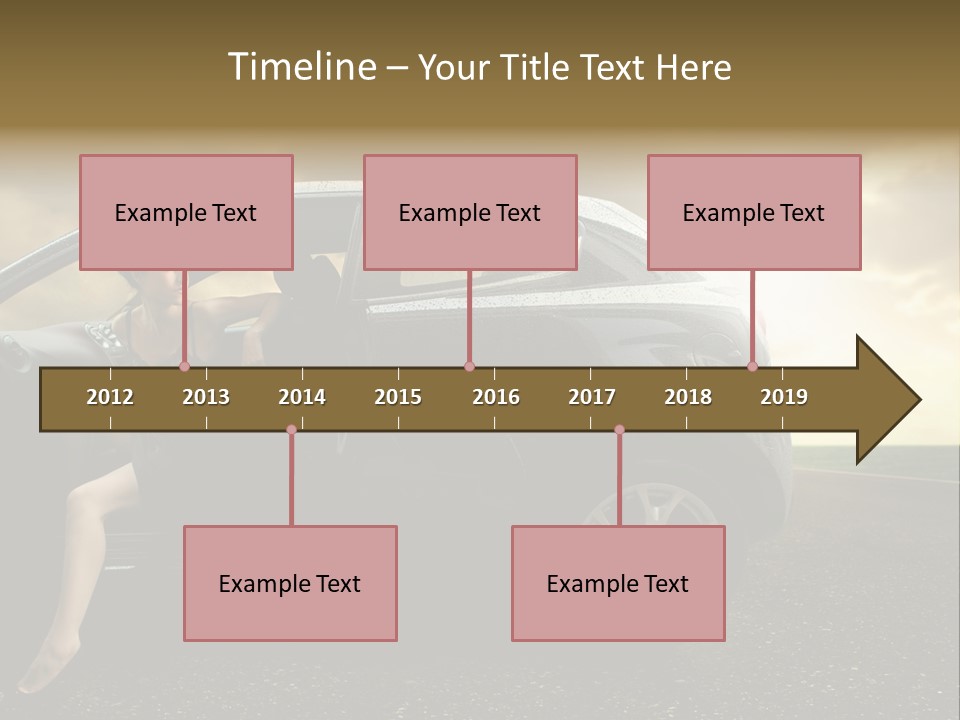 Timeline – Your Title Text Here

Example Text

Example Text

Example Text

2012 2013 2014 2015 2016 2017 2018 2019

Example Text

Example Text